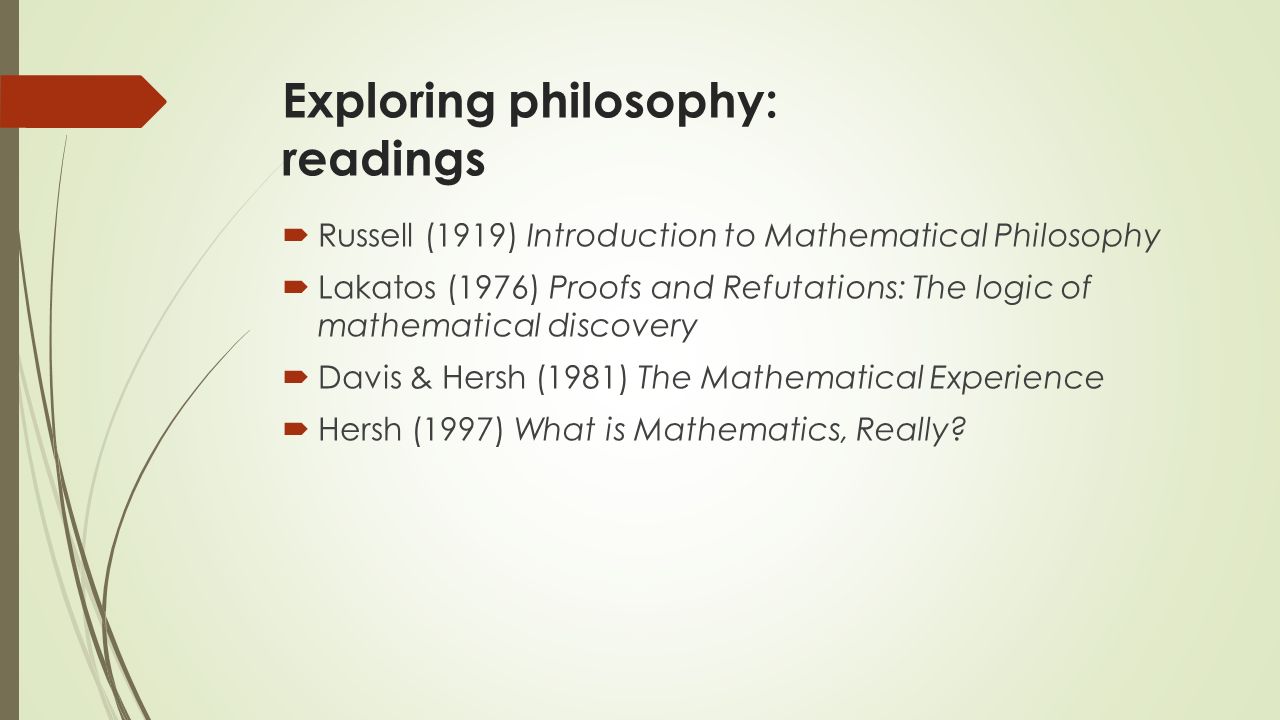 Exploring philosophy: readings

Russell (1919) Introduction to Mathematical Philosophy

Lakatos (1976) Proofs and Refutations: The logic of mathematical discovery

Davis & Hersh (1981) The Mathematical Experience

Hersh (1997) What is Mathematics, Really?